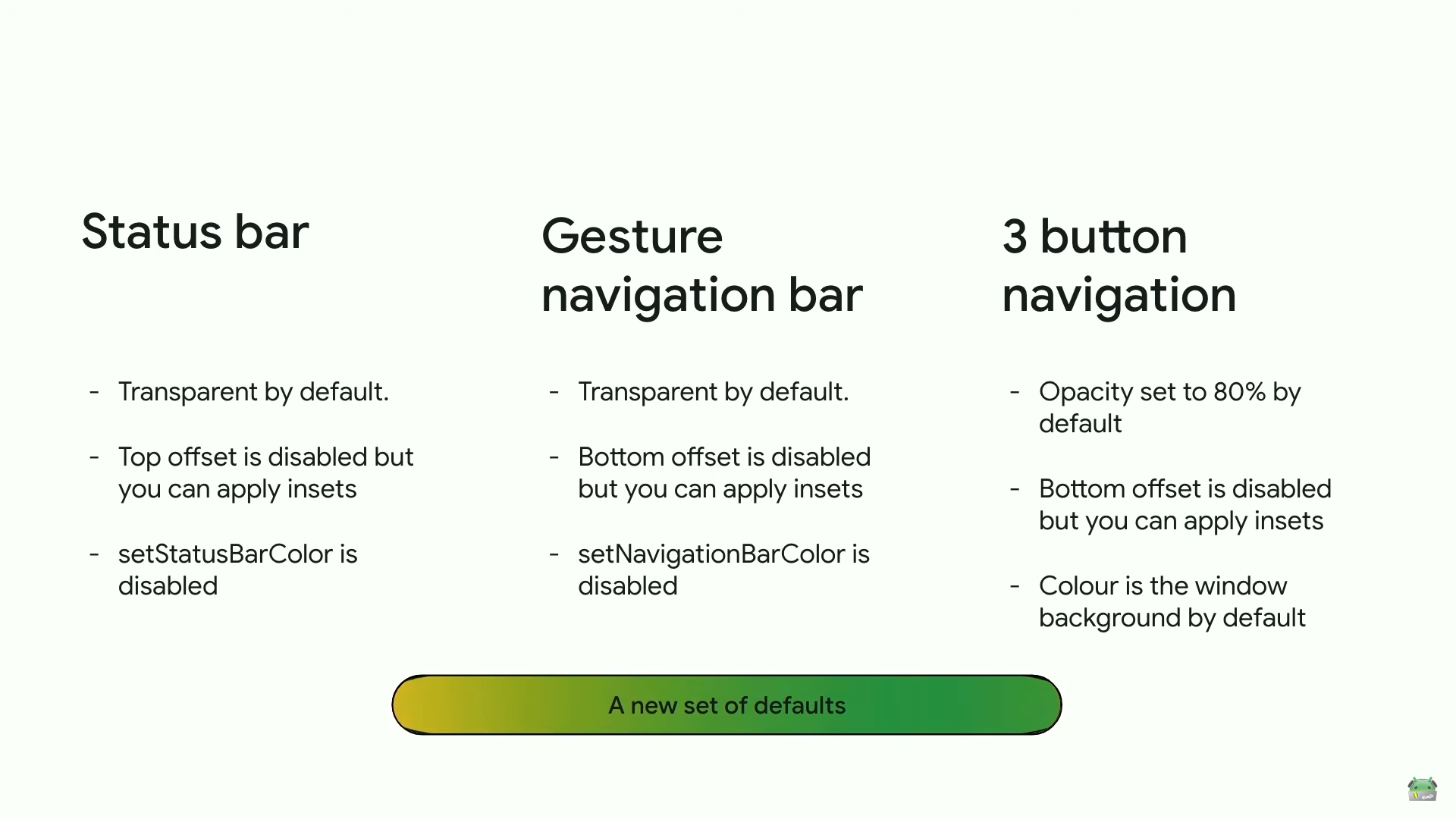 Status bar

- Transparent by default.

- Top offset is disabled but you can apply insets

- setStatusBarColor is disabled

Gesture navigation bar

- Transparent by default.

- Bottom offset is disabled but you can apply insets

- setNavigationBarColor is disabled

3 button navigation

- Opacity set to 80% by default

- Bottom offset is disabled but you can apply insets

- Colour is the window background by default

A new set of defaults